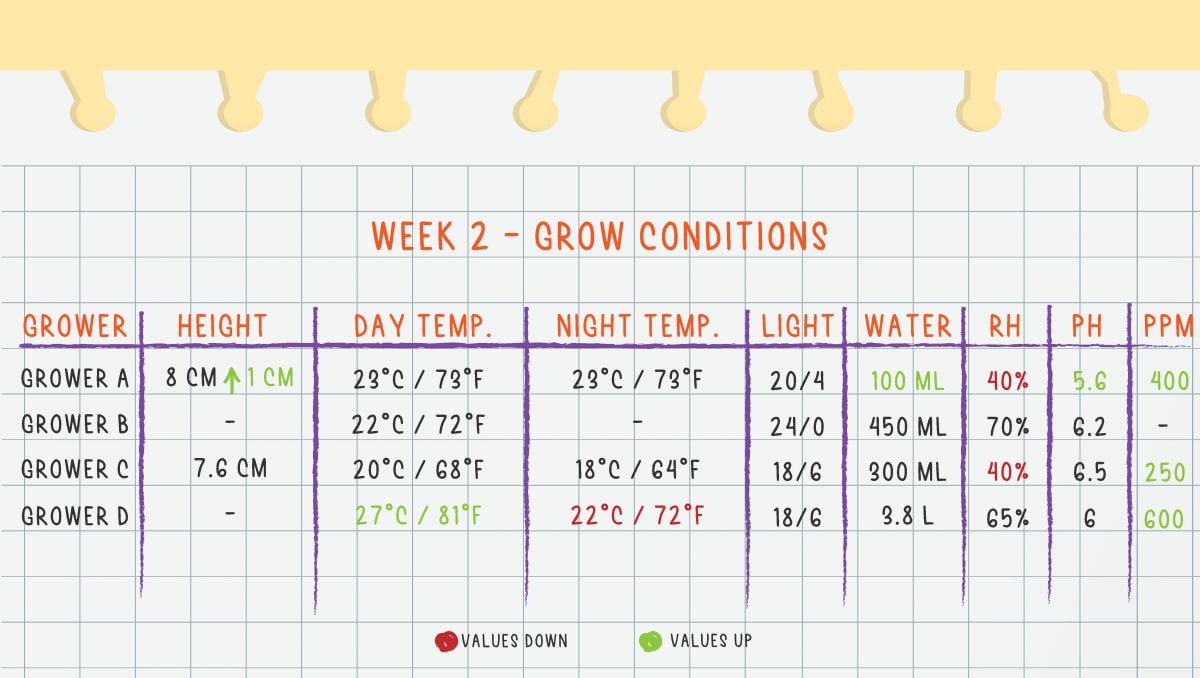 WEEK 2 - GROW CONDITIONS

| GROWER | HEIGHT | DAY TEMP. | NIGHT TEMP. | LIGHT | WATER | RH | PH | PPM |
|---|---|---|---|---|---|---|---|---|
| GROWER A | 8 CM ↑ 1 CM | 23°C / 73°F | 23°C / 73°F | 20/4 | 100 ML | 40% | 5.6 | 400 |
| GROWER B | - | 22°C / 72°F | - | 24/0 | 450 ML | 70% | 6.2 | - |
| GROWER C | 7.6 CM | 20°C / 68°F | 18°C / 64°F | 18/6 | 300 ML | 40% | 6.5 | 250 |
| GROWER D | - | 27°C / 81°F | 22°C / 72°F | 18/6 | 3.8 L | 65% | 6 | 600 |

VALUES DOWN VALUES UP